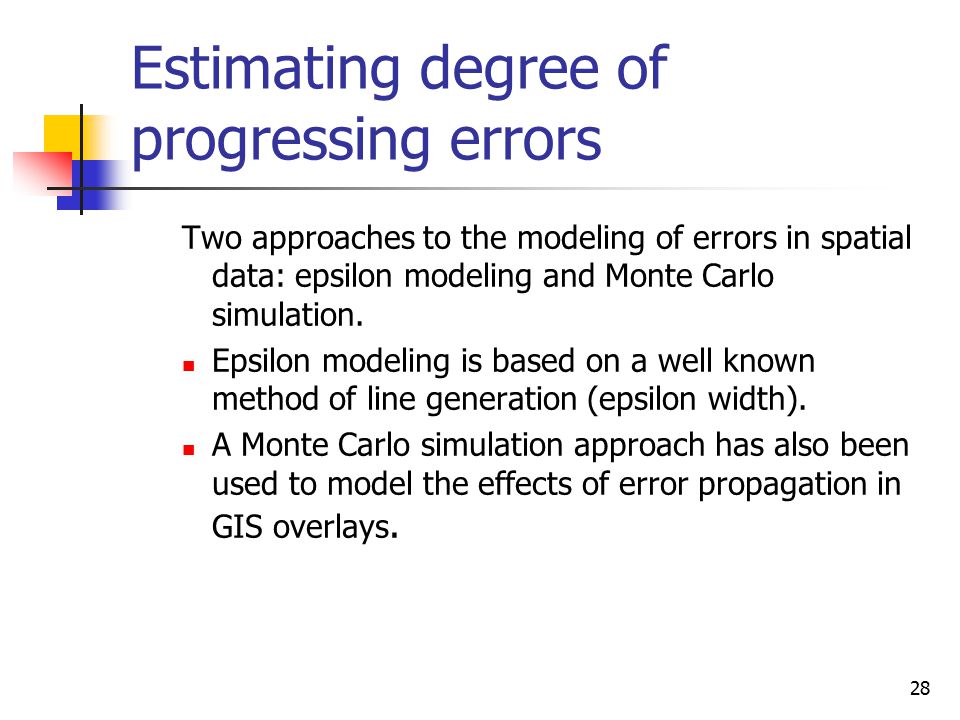 Estimating degree of progressing errors

Two approaches to the modeling of errors in spatial data: epsilon modeling and Monte Carlo simulation.

- Epsilon modeling is based on a well known method of line generation (epsilon width).
- A Monte Carlo simulation approach has also been used to model the effects of error propagation in GIS overlays.

28